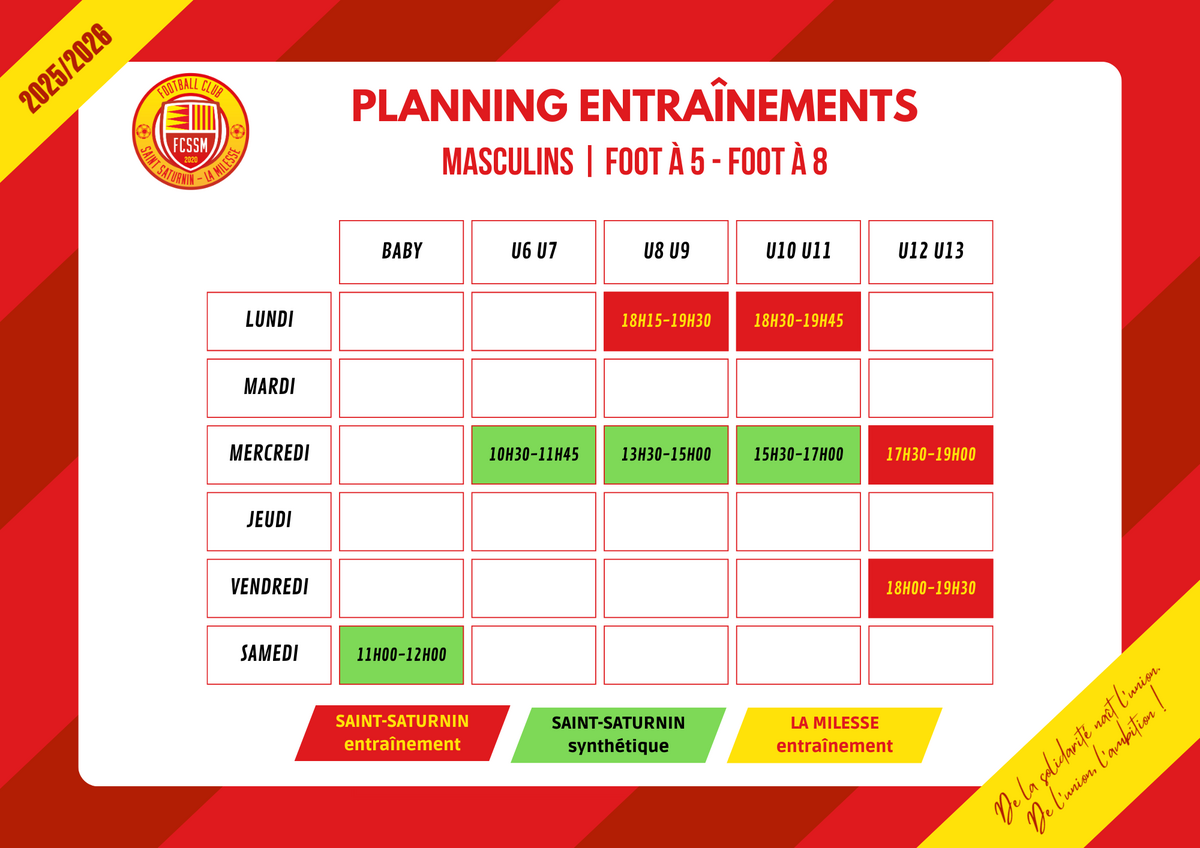 2025/2026

FOOTBALL CLUB
FCSSM
2020
SAINT SATURNIN - LA MILESSE

PLANNING ENTRAÎNEMENTS

MASCULINS | FOOT À 5 - FOOT À 8

| | BABY | U6 U7 | U8 U9 | U10 U11 | U12 U13 |
|---|---|---|---|---|---|
| LUNDI | | | 18H15-19H30 | 18H30-19H45 | |
| MARDI | | | | | |
| MERCREDI | | 10H30-11H45 | 13H30-15H00 | 15H30-17H00 | 17H30-19H00 |
| JEUDI | | | | | |
| VENDREDI | | | | | 18H00-19H30 |
| SAMEDI | 11H00-12H00 | | | | |

SAINT-SATURNIN entraînement

SAINT-SATURNIN synthétique

LA MILESSE entraînement

De la solidarité naît l'union. De l'union, l'ambition !